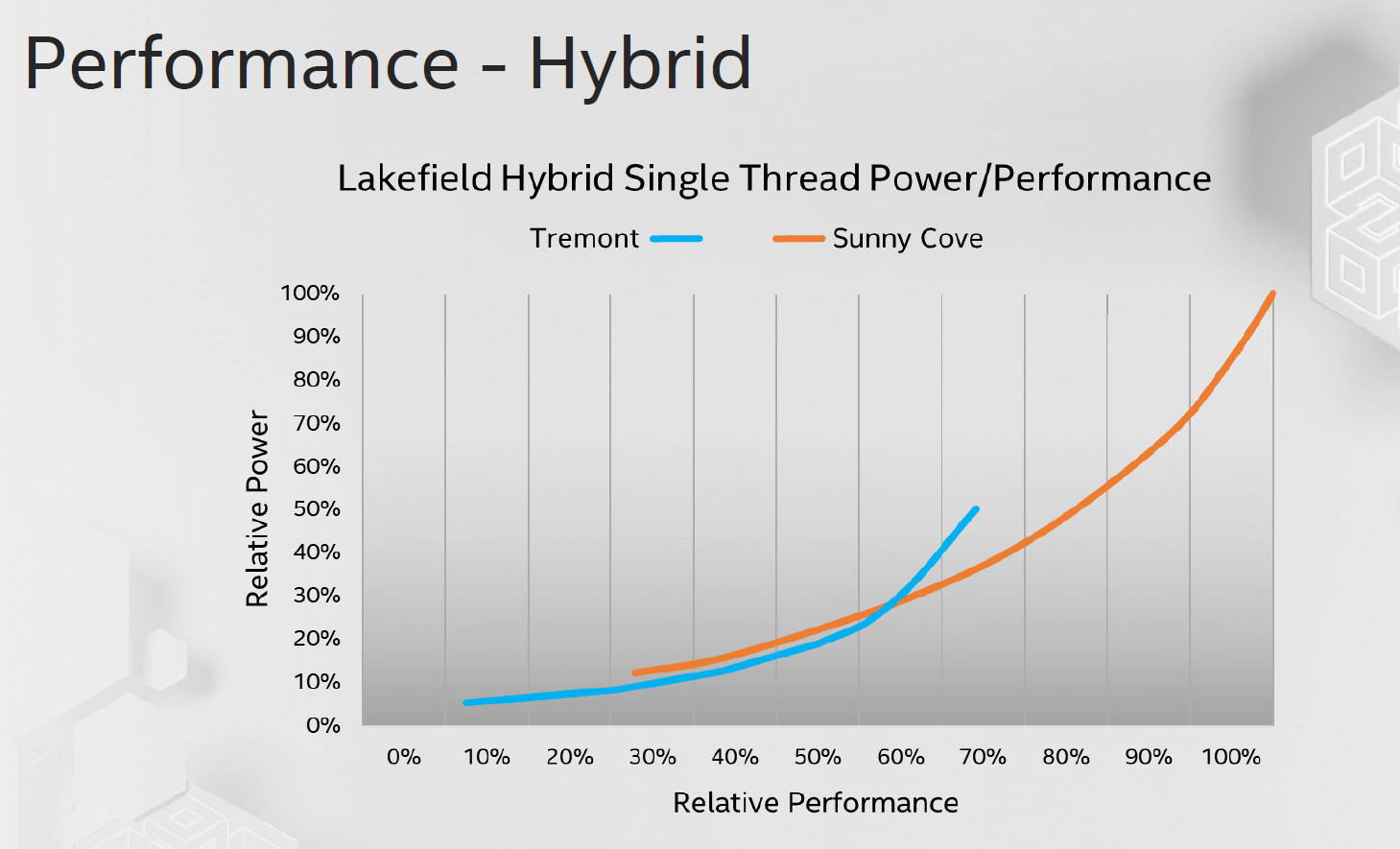 Performance - Hybrid

Lakefield Hybrid Single Thread Power/Performance

Tremont Sunny Cove

100%
90%
80%
70%
60%
50%
40%
30%
20%
10%
0%

Relative Power

0% 10% 20% 30% 40% 50% 60% 70% 80% 90% 100%

Relative Performance